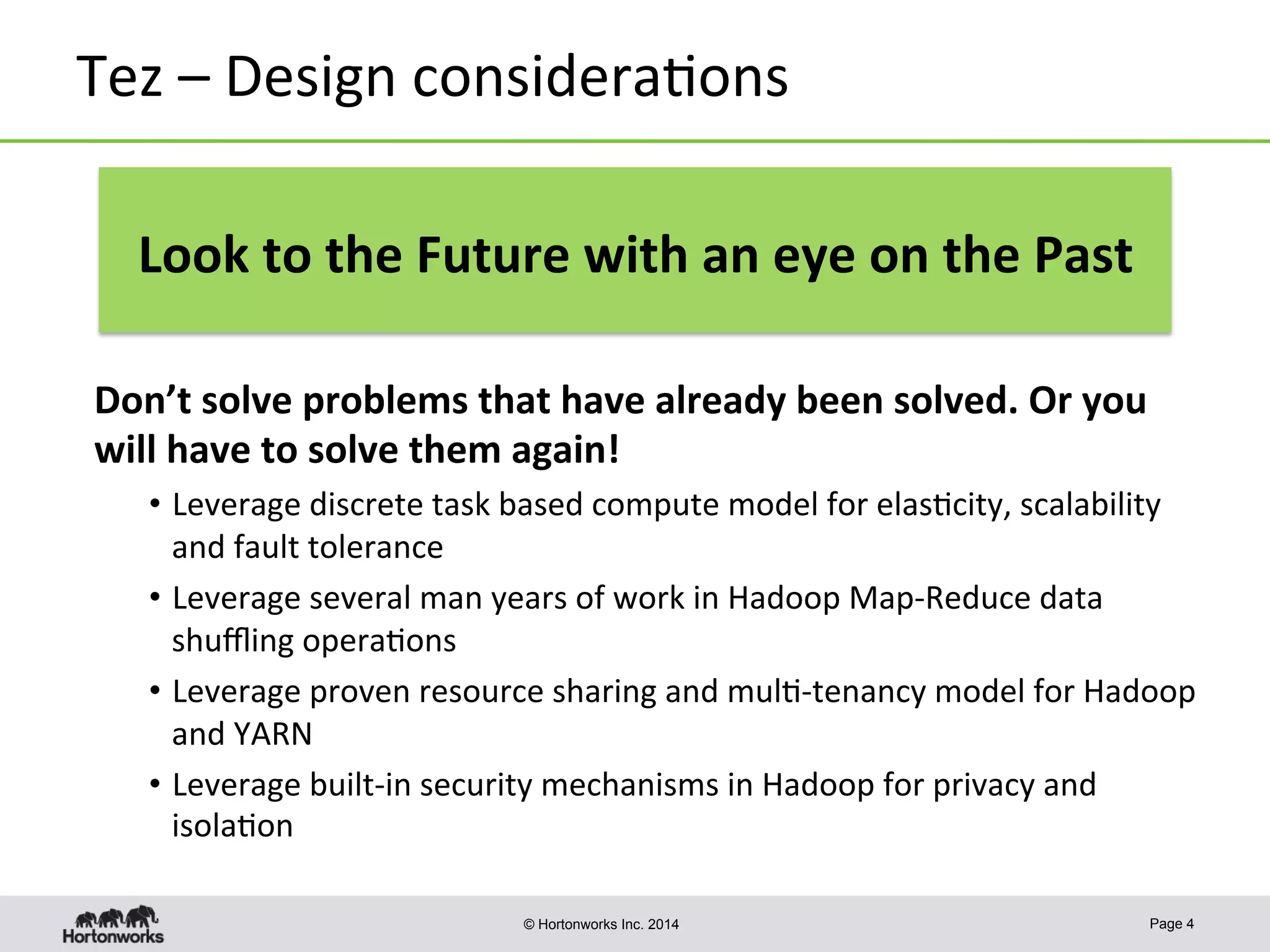 Tez – Design considerations

Look to the Future with an eye on the Past

Don't solve problems that have already been solved. Or you will have to solve them again!

• Leverage discrete task based compute model for elasticity, scalability and fault tolerance
• Leverage several man years of work in Hadoop Map-Reduce data shuffling operations
• Leverage proven resource sharing and multi-tenancy model for Hadoop and YARN
• Leverage built-in security mechanisms in Hadoop for privacy and isolation

Hortonworks

© Hortonworks Inc. 2014

Page 4